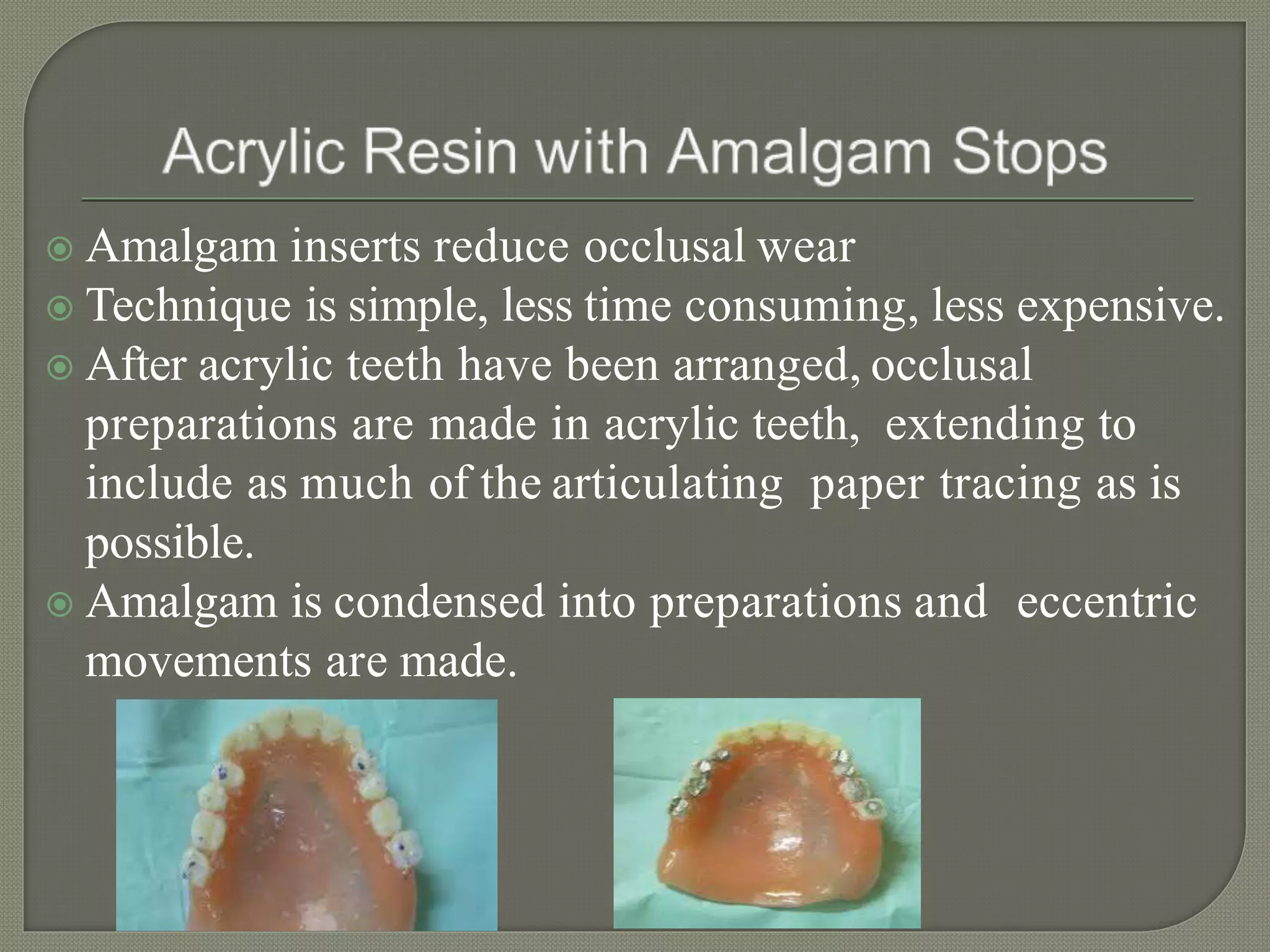 Acrylic Resin with Amalgam Stops

Amalgam inserts reduce occlusal wear

Technique is simple, less time consuming, less expensive.

After acrylic teeth have been arranged, occlusal preparations are made in acrylic teeth, extending to include as much of the articulating paper tracing as is possible.

Amalgam is condensed into preparations and eccentric movements are made.